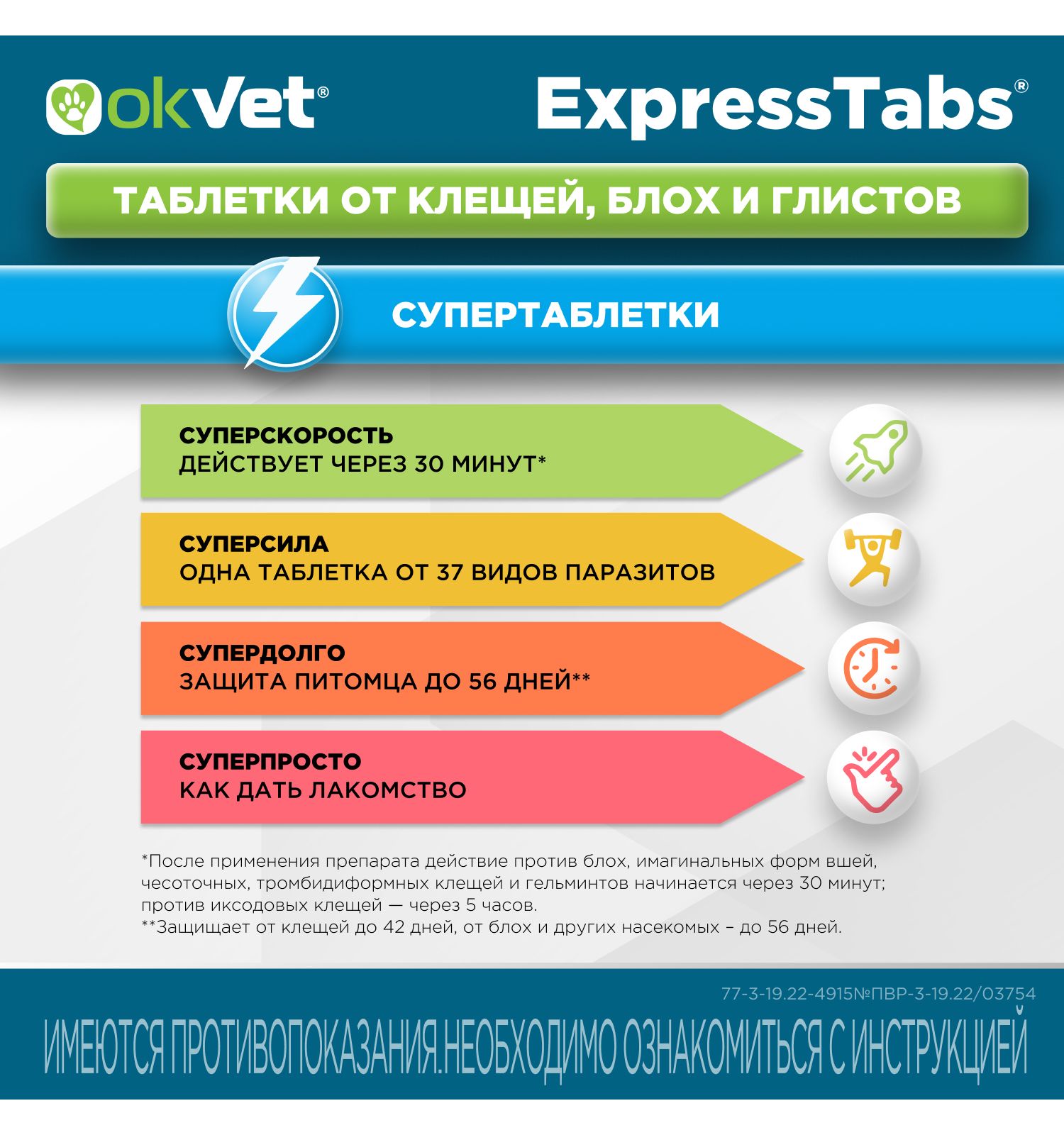 okVet®

ExpressTabs®

ТАБЛЕТКИ ОТ КЛЕЩЕЙ, БЛОХ И ГЛИСТОВ

СУПЕРТАБЛЕТКИ

СУПЕРСКОРОСТЬ
ДЕЙСТВУЕТ ЧЕРЕЗ 30 МИНУТ*

СУПЕРСИЛА
ОДНА ТАБЛЕТКА ОТ 37 ВИДОВ ПАРАЗИТОВ

СУПЕРДОЛГО
ЗАЩИТА ПИТОМЦА ДО 56 ДНЕЙ**

СУПЕРПРОСТО
КАК ДАТЬ ЛАКОМСТВО

*После применения препарата действие против блох, имагинальных форм вшей, чесоточных, тромбидиформных клещей и гельминтов начинается через 30 минут; против иксодовых клещей — через 5 часов.
**Защищает от клещей до 42 дней, от блох и других насекомых – до 56 дней.

77-3-19.22-4915№ПВР-3-19.22/03754

ИМЕЮТСЯ ПРОТИВОПОКАЗАНИЯ.НЕОБХОДИМО ОЗНАКОМИТЬСЯ С ИНСТРУКЦИЕЙ